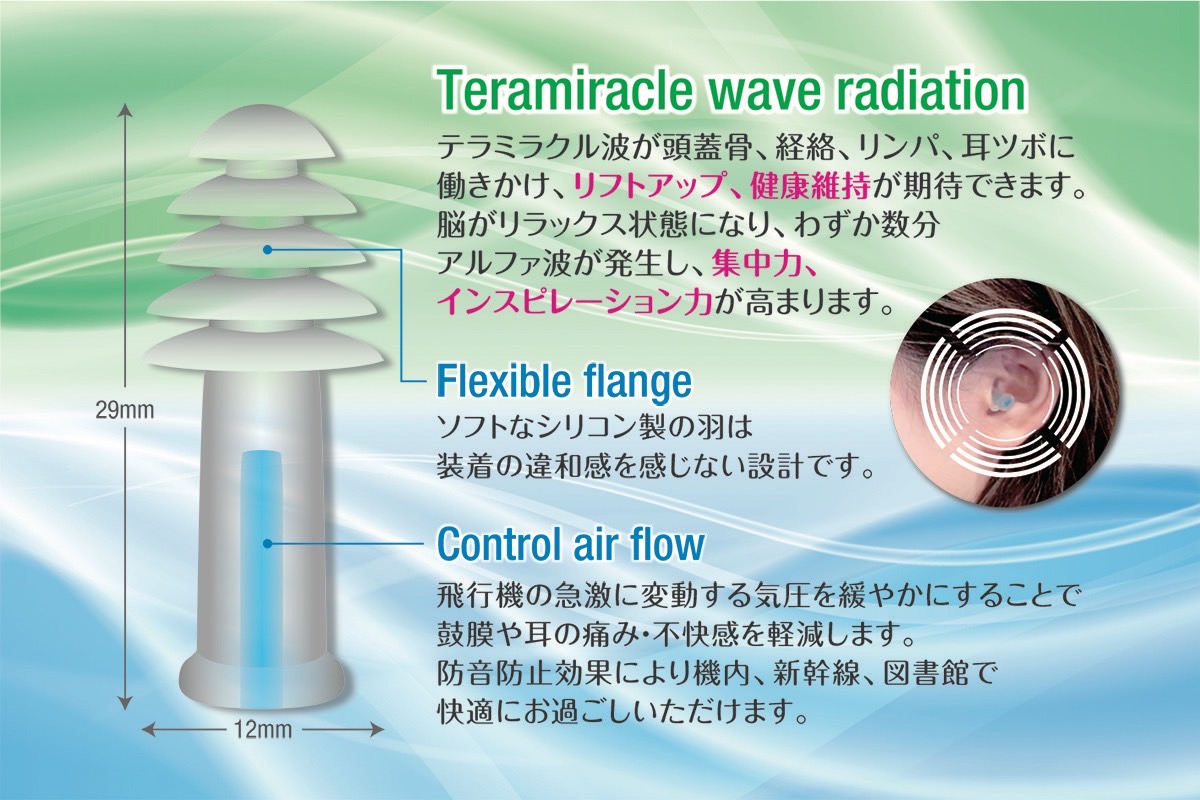 Teramiracle wave radiation

テラミラクル波が頭蓋骨、経絡、リンパ、耳ツボに働きかけ、リフトアップ、健康維持が期待できます。脳がリラックス状態になり、わずか数分アルファ波が発生し、集中力、インスピレーション力が高まります。

Flexible flange

ソフトなシリコン製の羽は装着の違和感を感じない設計です。

Control air flow

飛行機の急激に変動する気圧を緩やかにすることで鼓膜や耳の痛み・不快感を軽減します。防音防止効果により機内、新幹線、図書館で快適にお過ごしいただけます。

29mm

12mm